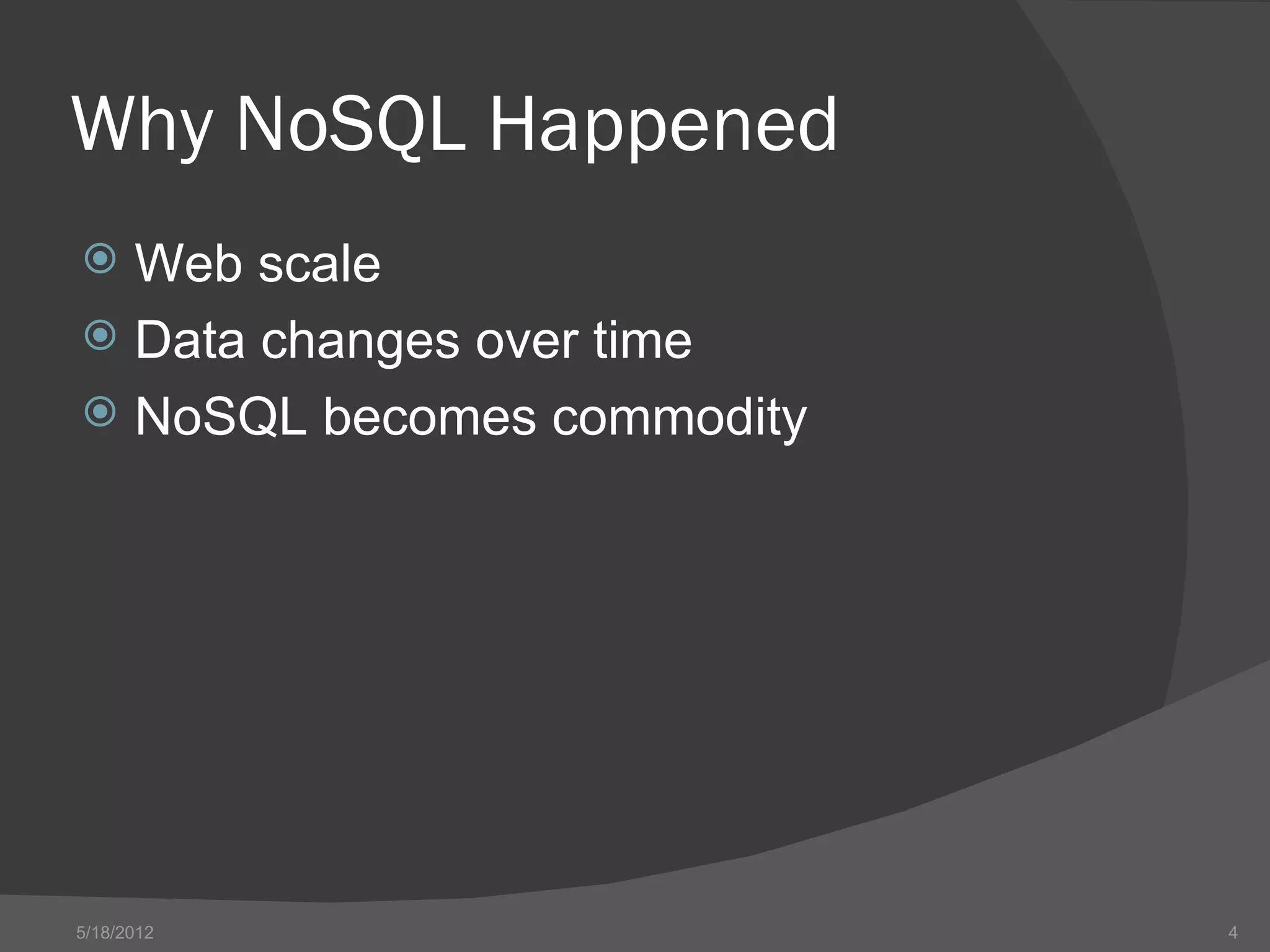 Why NoSQL Happened

Web scale
Data changes over time
NoSQL becomes commodity

5/18/2012

4